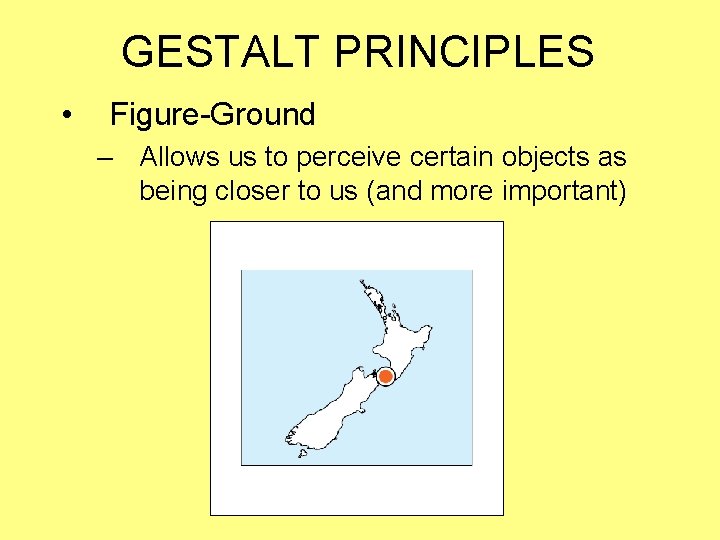 GESTALT PRINCIPLES

• Figure-Ground

– Allows us to perceive certain objects as being closer to us (and more important)